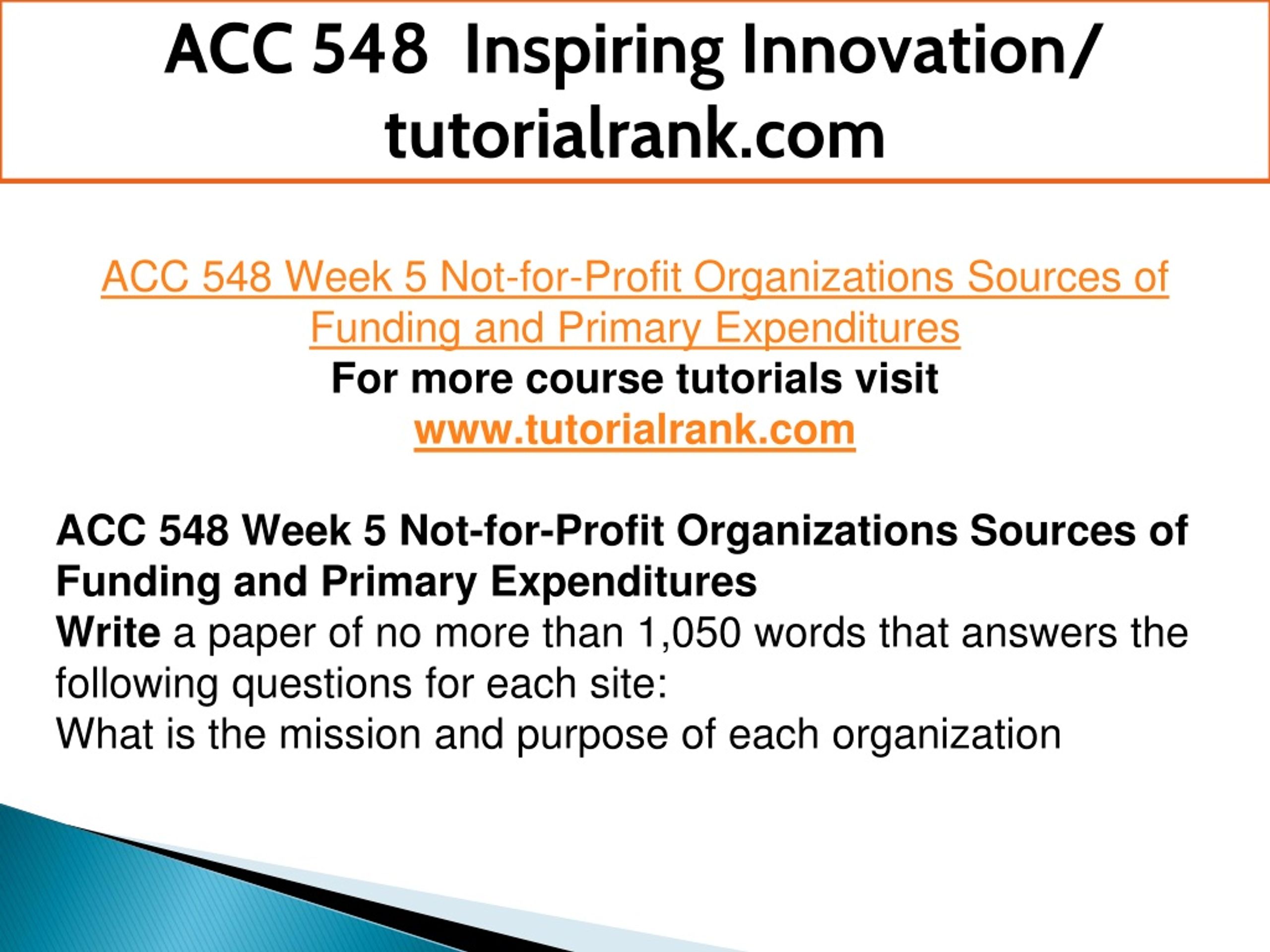 ACC 548 Inspiring Innovation/ tutorialrank.com

ACC 548 Week 5 Not-for-Profit Organizations Sources of Funding and Primary Expenditures
For more course tutorials visit
www.tutorialrank.com

ACC 548 Week 5 Not-for-Profit Organizations Sources of Funding and Primary Expenditures
Write a paper of no more than 1,050 words that answers the following questions for each site:
What is the mission and purpose of each organization